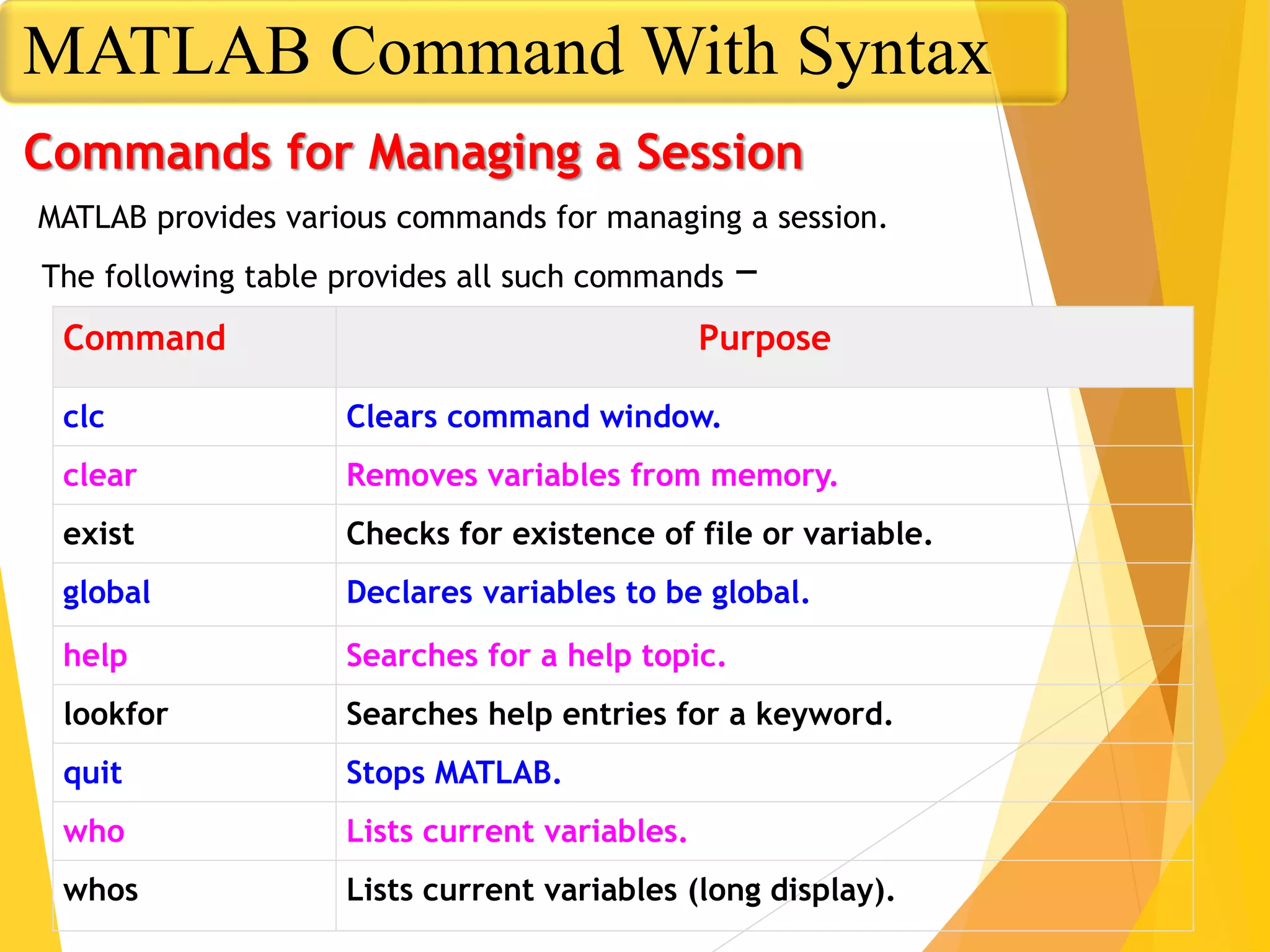 MATLAB Command With Syntax

Commands for Managing a Session

MATLAB provides various commands for managing a session.

The following table provides all such commands −

| Command | Purpose |
|---|---|
| clc | Clears command window. |
| clear | Removes variables from memory. |
| exist | Checks for existence of file or variable. |
| global | Declares variables to be global. |
| help | Searches for a help topic. |
| lookfor | Searches help entries for a keyword. |
| quit | Stops MATLAB. |
| who | Lists current variables. |
| whos | Lists current variables (long display). |